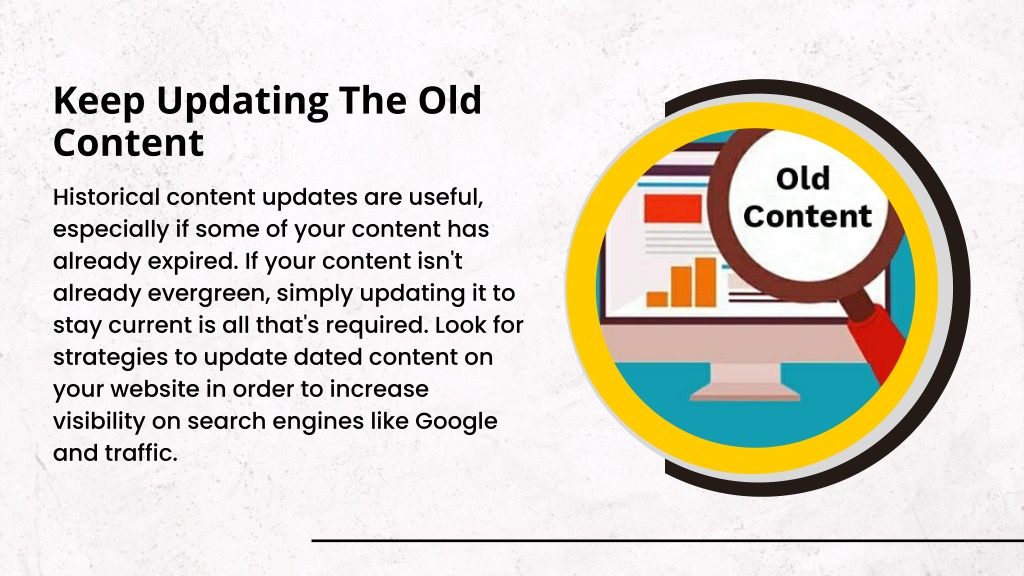 Keep Updating The Old Content

Historical content updates are useful, especially if some of your content has already expired. If your content isn't already evergreen, simply updating it to stay current is all that's required. Look for strategies to update dated content on your website in order to increase visibility on search engines like Google and traffic.

Old Content